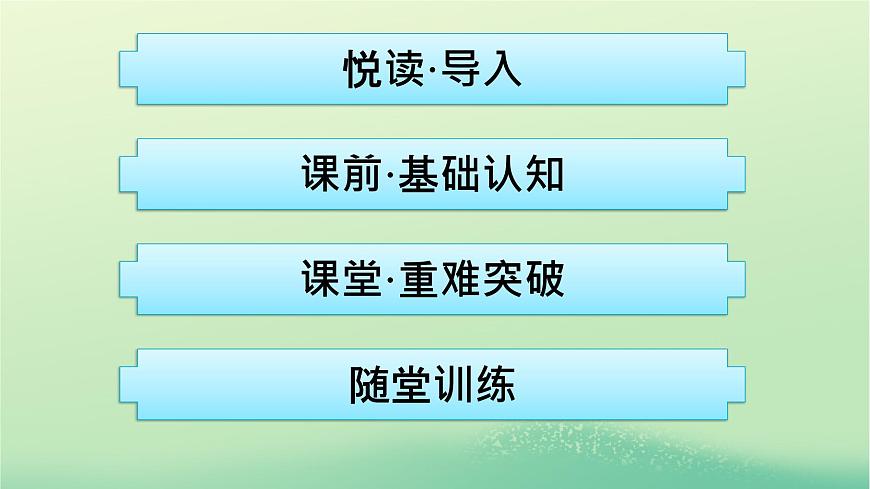 悦读·导入

课前·基础认知

课堂·重难突破

随堂训练